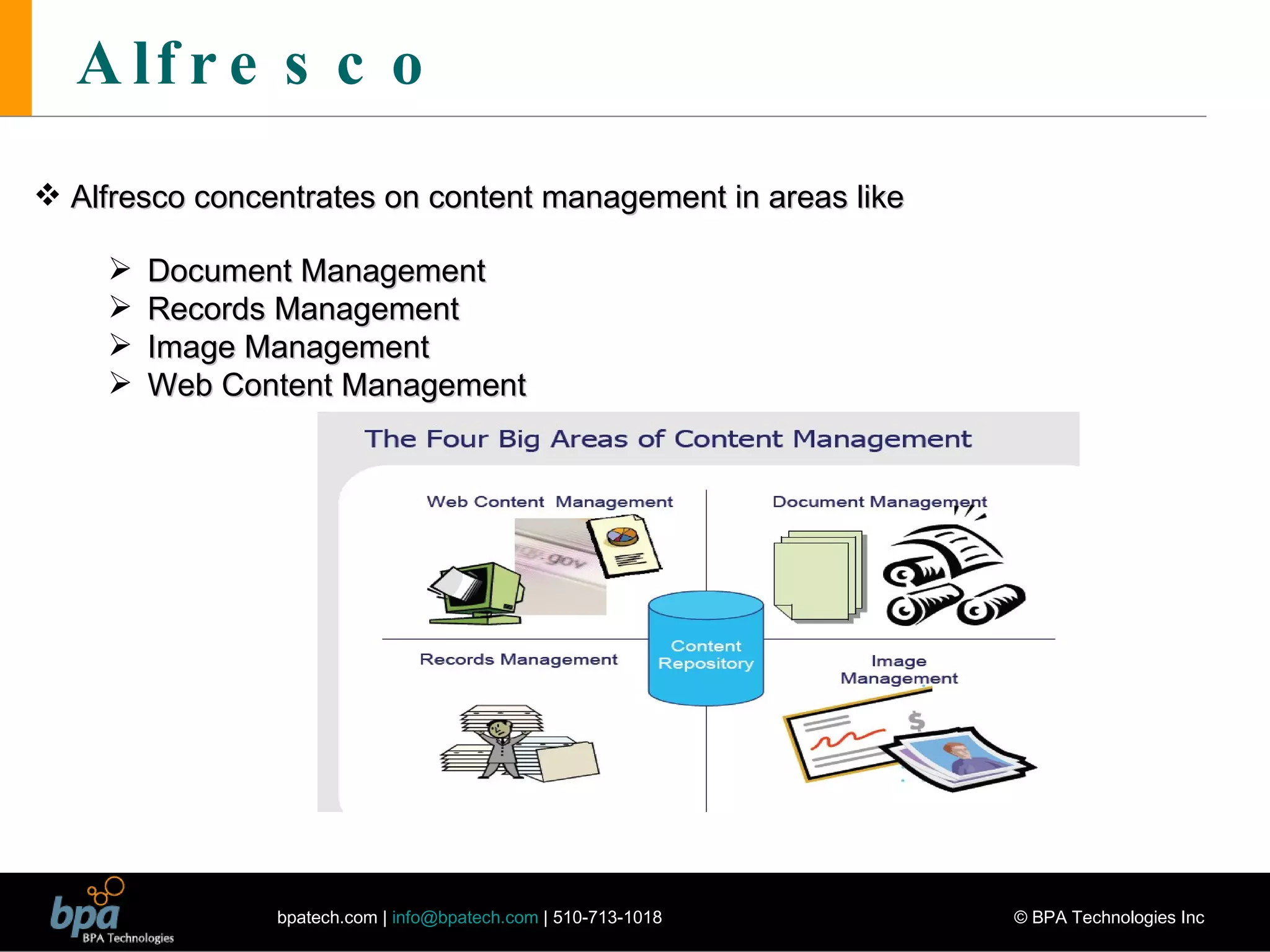 Alfresco

❖ Alfresco concentrates on content management in areas like

➢ Document Management
➢ Records Management
➢ Image Management
➢ Web Content Management

The Four Big Areas of Content Management

Web Content Management

.gov

Document Management

Content Repository

Records Management

Image Management

$

bpa
BPA Technologies

bpatech.com | info@bpatech.com | 510-713-1018

© BPA Technologies Inc